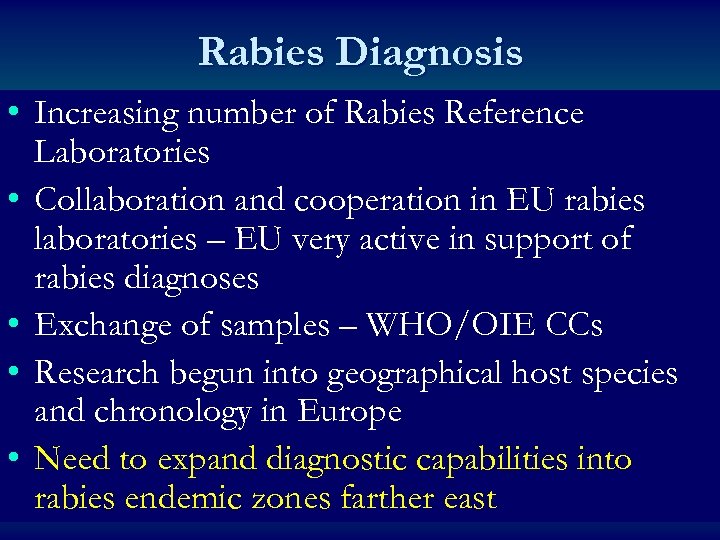 Rabies Diagnosis

• Increasing number of Rabies Reference Laboratories

• Collaboration and cooperation in EU rabies laboratories – EU very active in support of rabies diagnoses

• Exchange of samples – WHO/OIE CCs

• Research begun into geographical host species and chronology in Europe

• Need to expand diagnostic capabilities into rabies endemic zones farther east